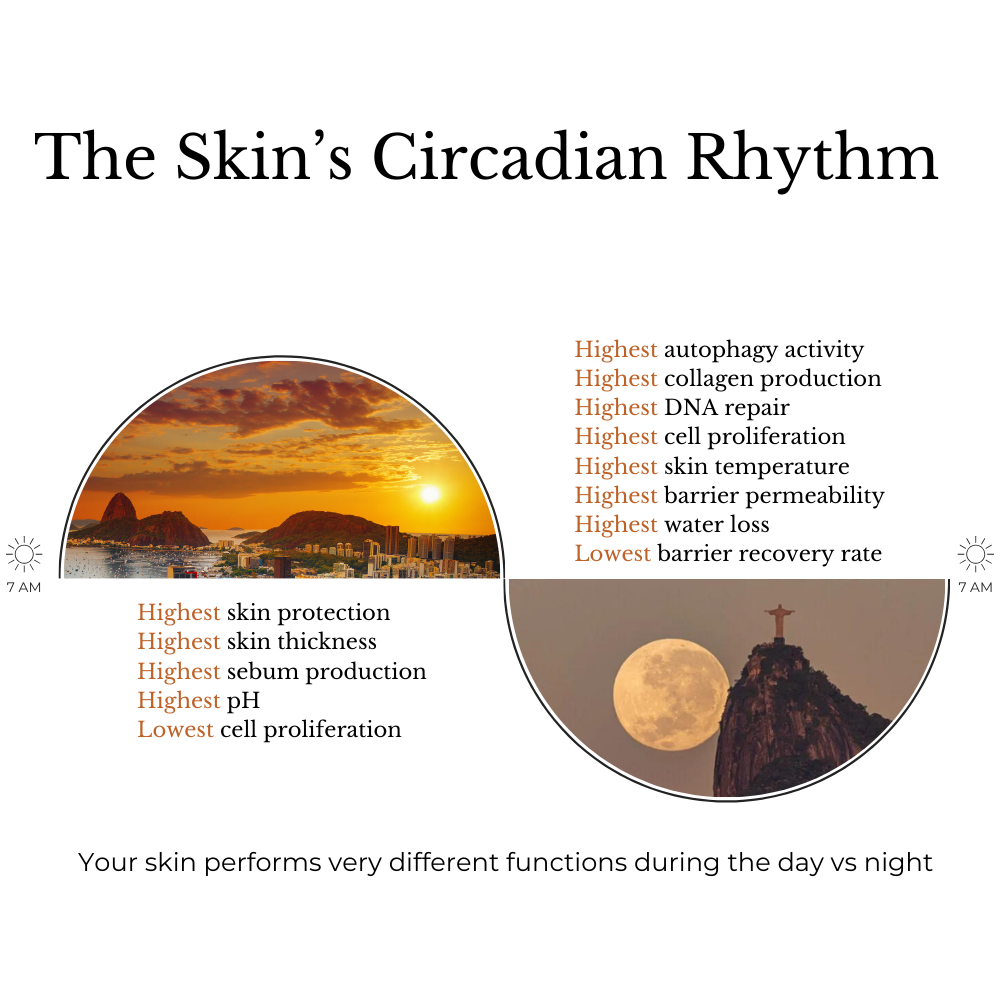 The Skin's Circadian Rhythm

Highest autophagy activity
Highest collagen production
Highest DNA repair
Highest cell proliferation
Highest skin temperature
Highest barrier permeability
Highest water loss
Lowest barrier recovery rate

7 AM

7 AM

Highest skin protection
Highest skin thickness
Highest sebum production
Highest pH
Lowest cell proliferation

Your skin performs very different functions during the day vs night